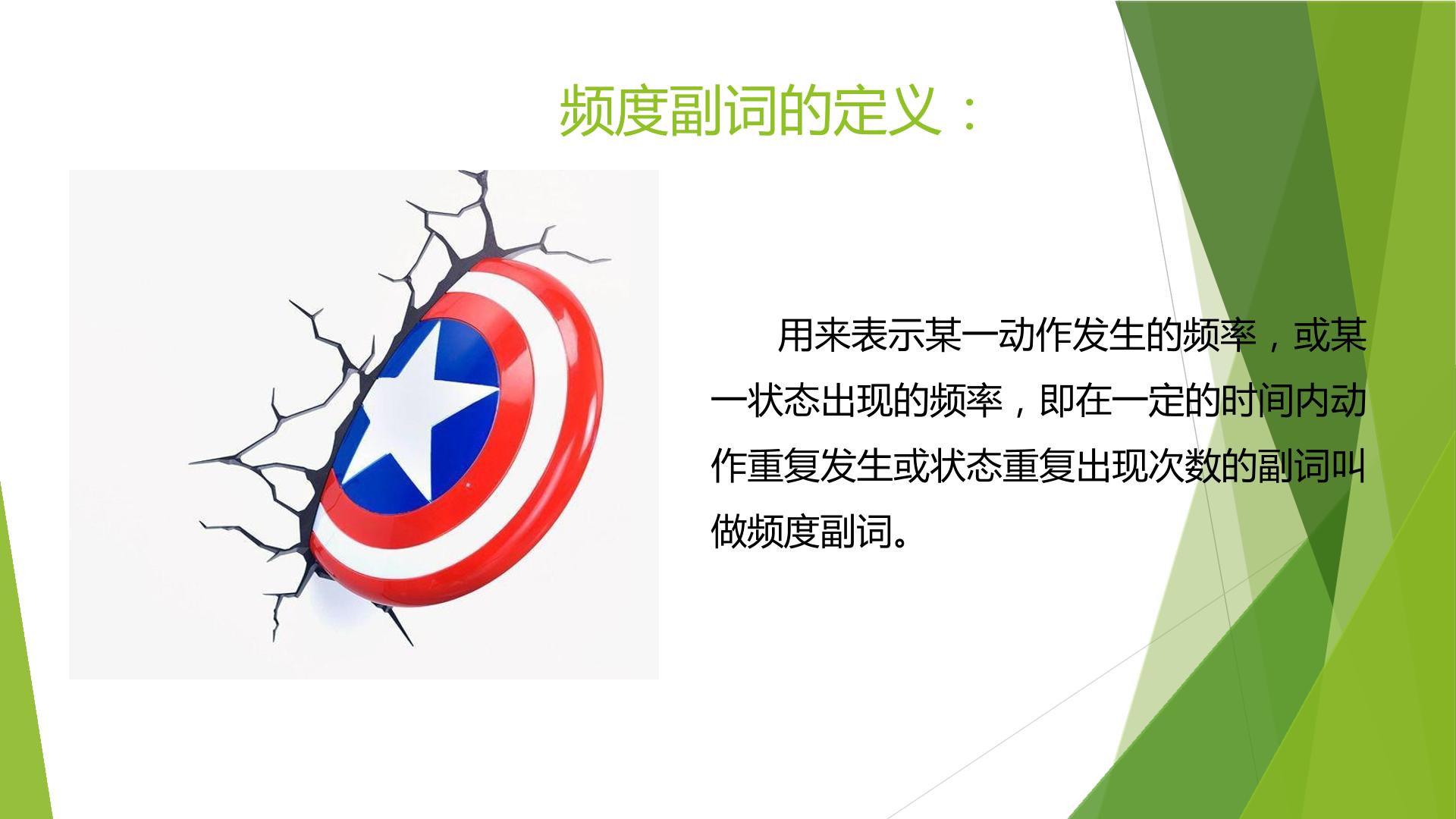 频度副词的定义：

用来表示某一动作发生的频率，或某一状态出现的频率，即在一定的时间内动作重复发生或状态重复出现次数的副词叫做频度副词。